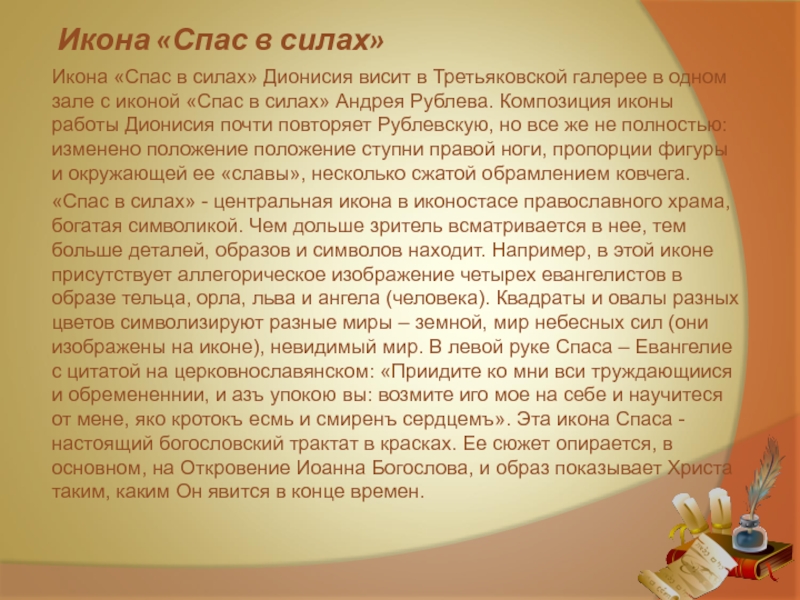 Икона «Спас в силах»

Икона «Спас в силах» Дионисия висит в Третьяковской галерее в одном зале с иконой «Спас в силах» Андрея Рублева. Композиция иконы работы Дионисия почти повторяет Рублевскую, но все же не полностью: изменено положение положение ступни правой ноги, пропорции фигуры и окружающей ее «славы», несколько сжатой обрамлением ковчега.

«Спас в силах» - центральная икона в иконостасе православного храма, богатая символикой. Чем дольше зритель всматривается в нее, тем больше деталей, образов и символов находит. Например, в этой иконе присутствует аллегорическое изображение четырех евангелистов в образе тельца, орла, льва и ангела (человека). Квадраты и овалы разных цветов символизируют разные миры – земной, мир небесных сил (они изображены на иконе), невидимый мир. В левой руке Спаса – Евангелие с цитатой на церковнославянском: «Приидите ко мни вси труждающиися и обремененнии, и азъ упокою вы: возмите иго мое на себе и научитеся от мене, яко кротокъ есмь и смиренъ сердцемъ». Эта икона Спаса - настоящий богословский трактат в красках. Ее сюжет опирается, в основном, на Откровение Иоанна Богослова, и образ показывает Христа таким, каким Он явится в конце времен.